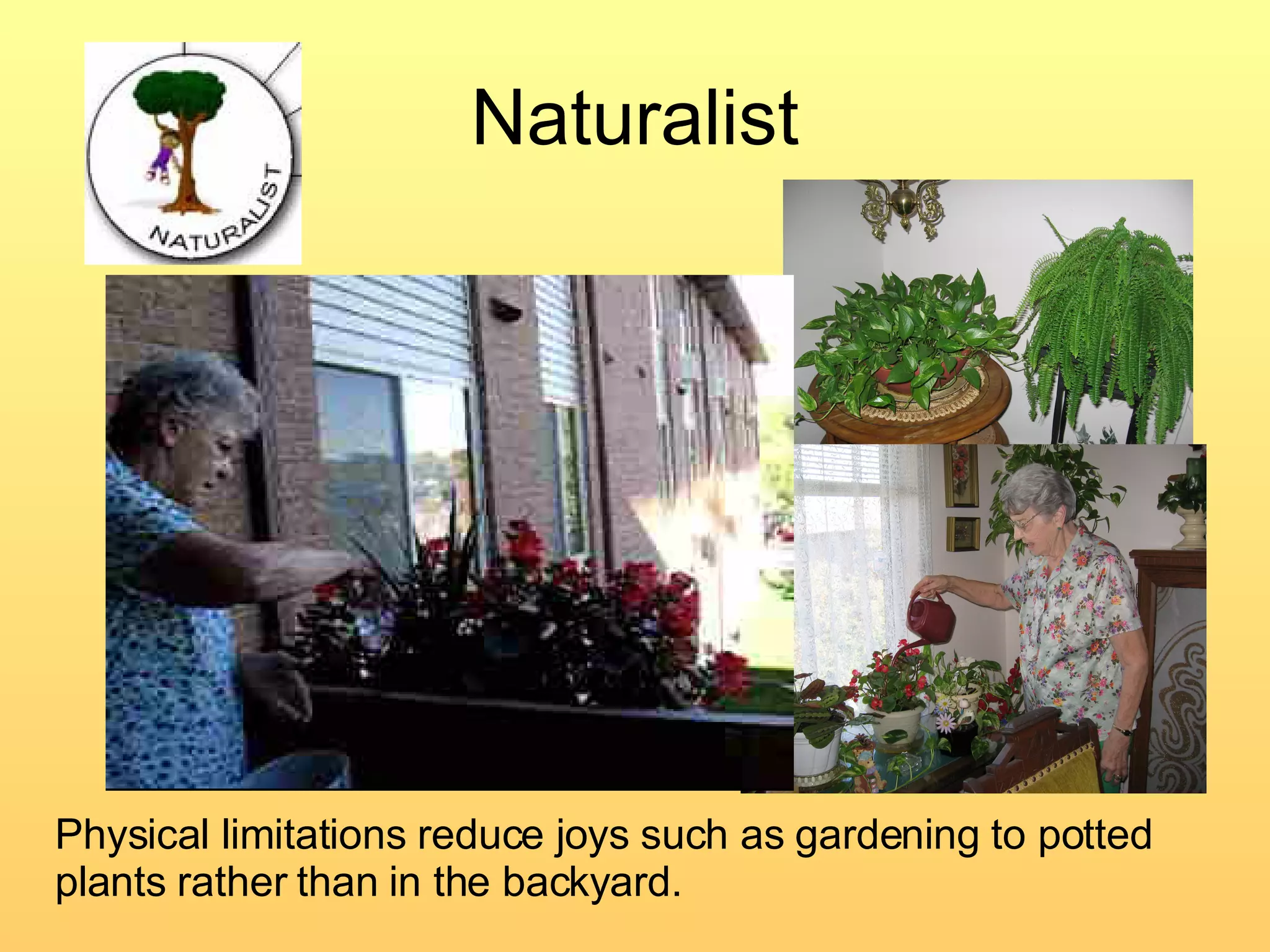 NATURALIST

Naturalist

Physical limitations reduce joys such as gardening to potted plants rather than in the backyard.